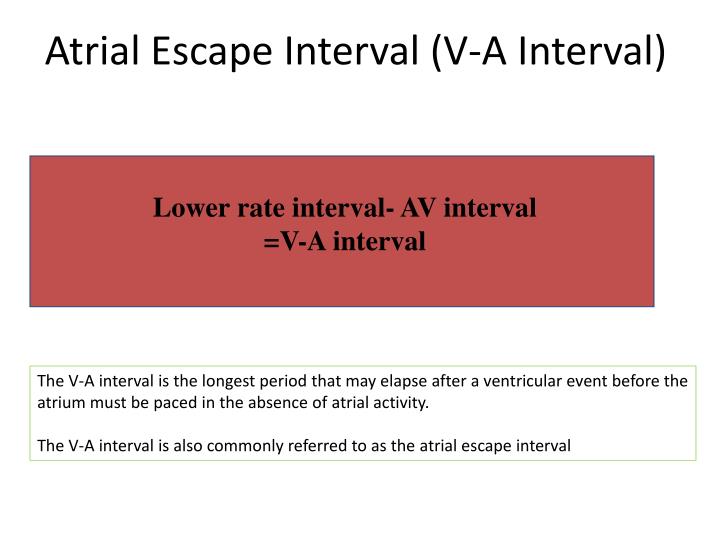 Atrial Escape Interval (V-A Interval)

Lower rate interval- AV interval
=V-A interval

The V-A interval is the longest period that may elapse after a ventricular event before the atrium must be paced in the absence of atrial activity.

The V-A interval is also commonly referred to as the atrial escape interval